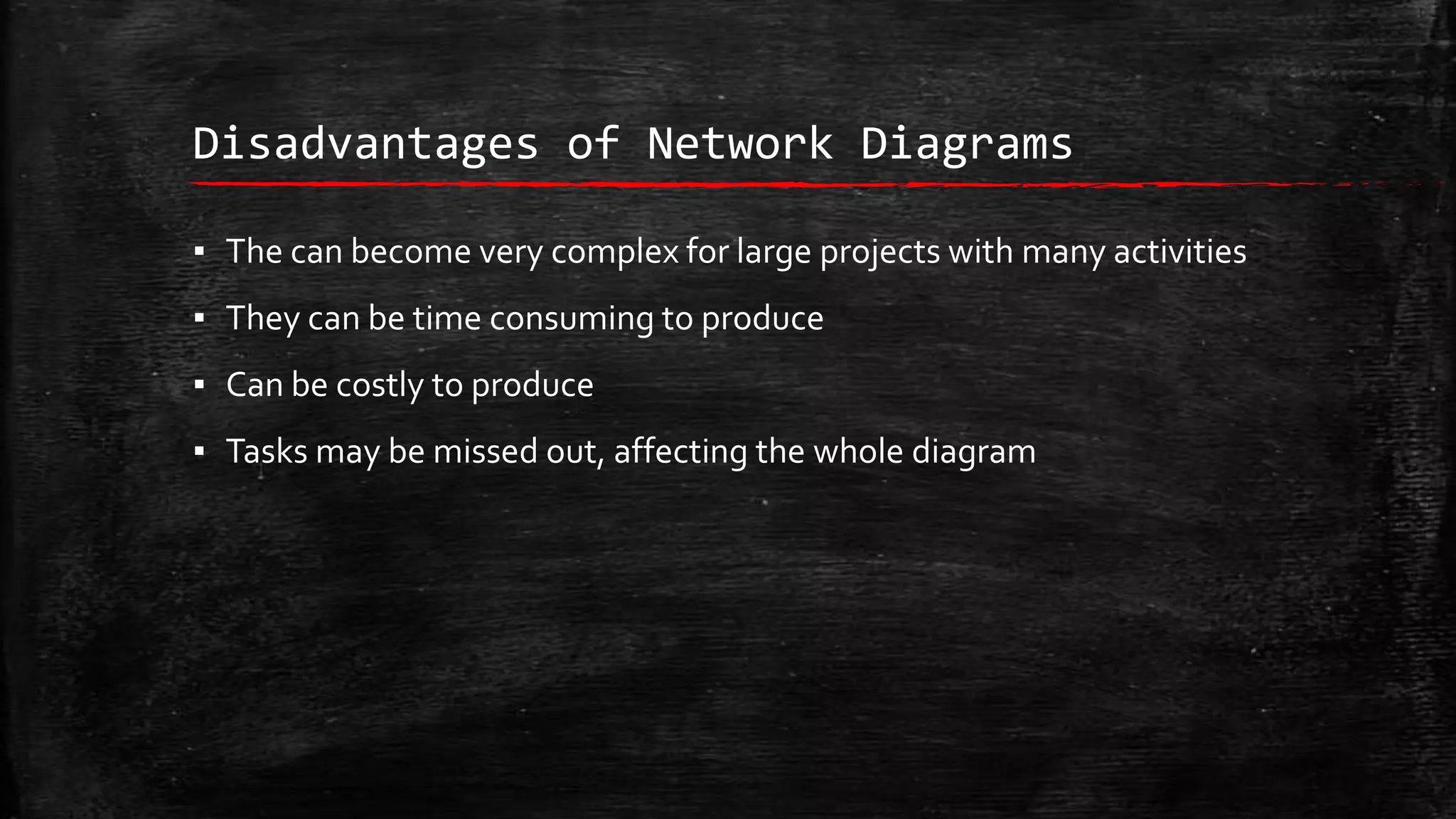 Disadvantages of Network Diagrams

▪ The can become very complex for large projects with many activities

▪ They can be time consuming to produce

▪ Can be costly to produce

▪ Tasks may be missed out, affecting the whole diagram